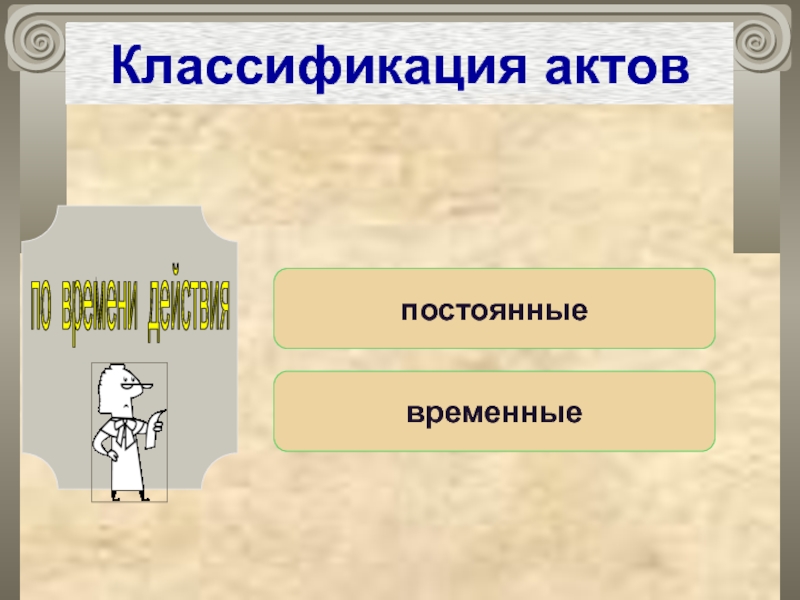 Классификация актов

по времени действия

постоянные

временные